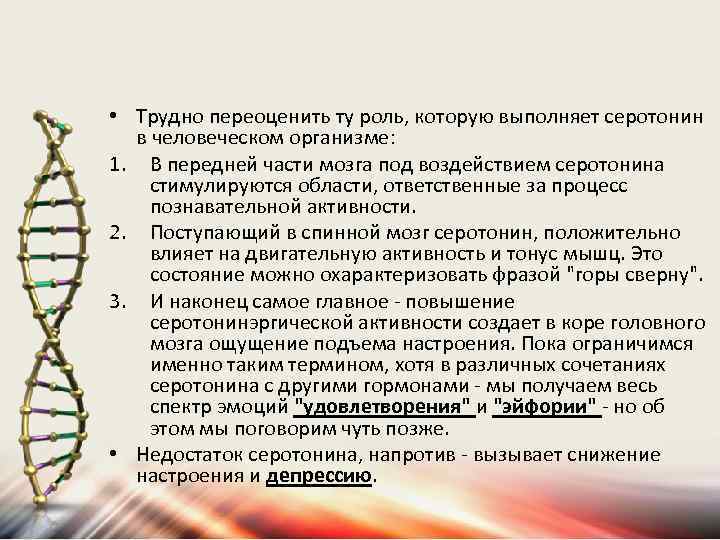 • Трудно переоценить ту роль, которую выполняет серотонин в человеческом организме:

1. В передней части мозга под воздействием серотонина стимулируются области, ответственные за процесс познавательной активности.

2. Поступающий в спинной мозг серотонин, положительно влияет на двигательную активность и тонус мышц. Это состояние можно охарактеризовать фразой "горы сверну".

3. И наконец самое главное - повышение серотонинэргической активности создает в коре головного мозга ощущение подъема настроения. Пока ограничимся именно таким термином, хотя в различных сочетаниях серотонина с другими гормонами - мы получаем весь спектр эмоций "удовлетворения" и "эйфории" - но об этом мы поговорим чуть позже.

• Недостаток серотонина, напротив - вызывает снижение настроения и депрессию.